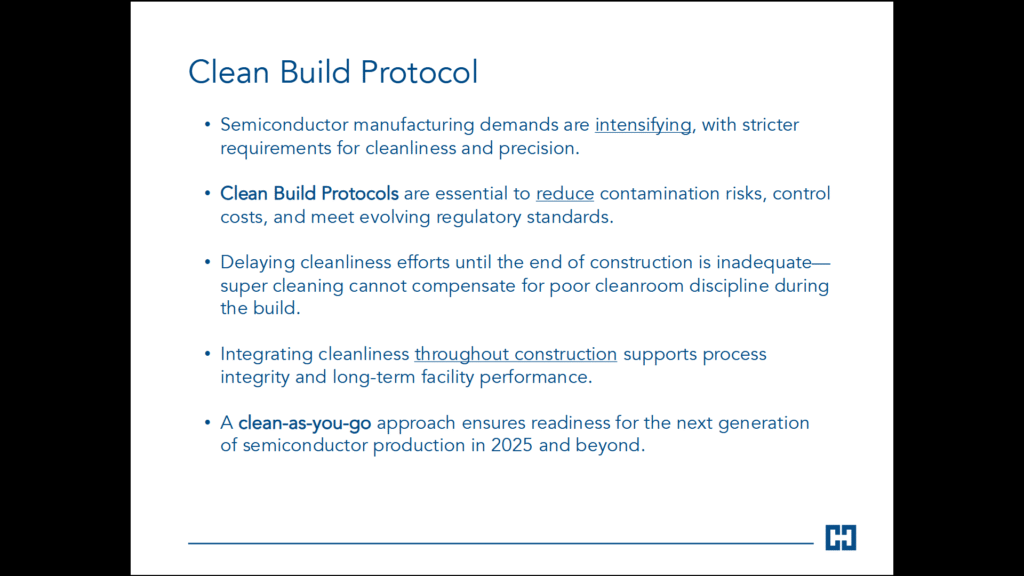 Clean Build Protocol

• Semiconductor manufacturing demands are intensifying, with stricter requirements for cleanliness and precision.

• Clean Build Protocols are essential to reduce contamination risks, control costs, and meet evolving regulatory standards.

• Delaying cleanliness efforts until the end of construction is inadequate—super cleaning cannot compensate for poor cleanroom discipline during the build.

• Integrating cleanliness throughout construction supports process integrity and long-term facility performance.

• A clean-as-you-go approach ensures readiness for the next generation of semiconductor production in 2025 and beyond.